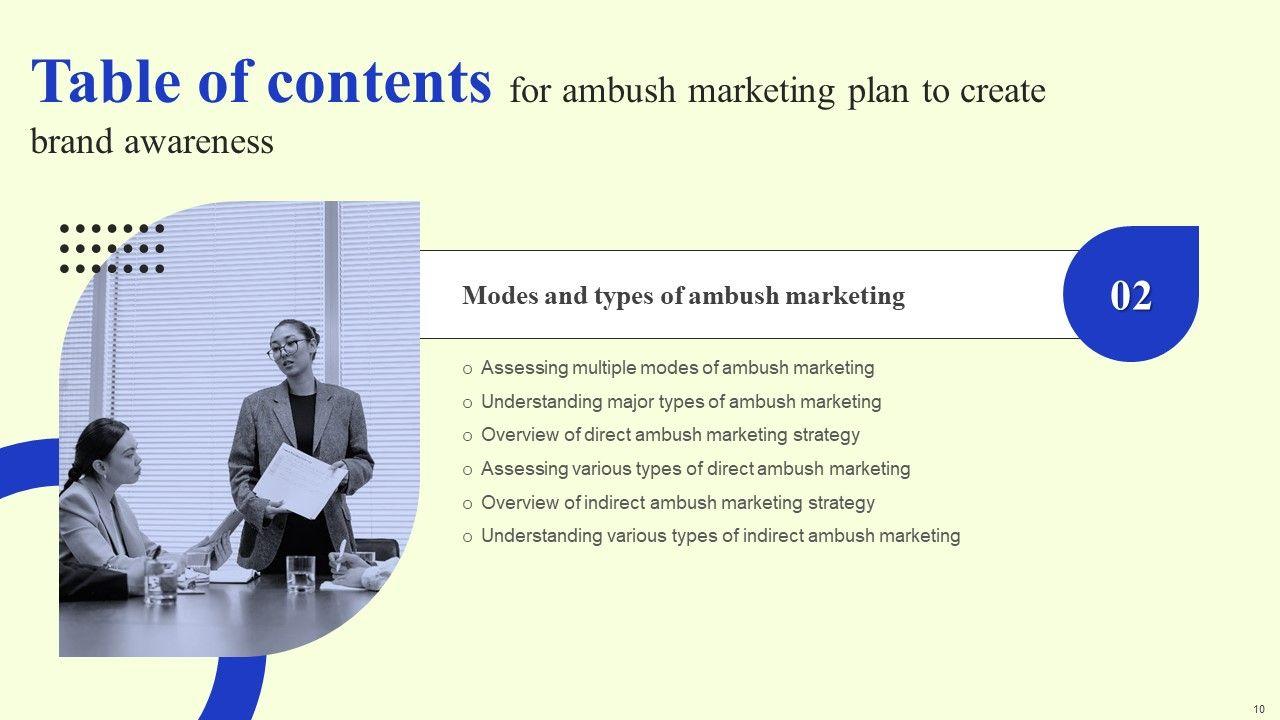 Table of contents for ambush marketing plan to create brand awareness

Modes and types of ambush marketing

02

o Assessing multiple modes of ambush marketing
o Understanding major types of ambush marketing
o Overview of direct ambush marketing strategy
o Assessing various types of direct ambush marketing
o Overview of indirect ambush marketing strategy
o Understanding various types of indirect ambush marketing

10